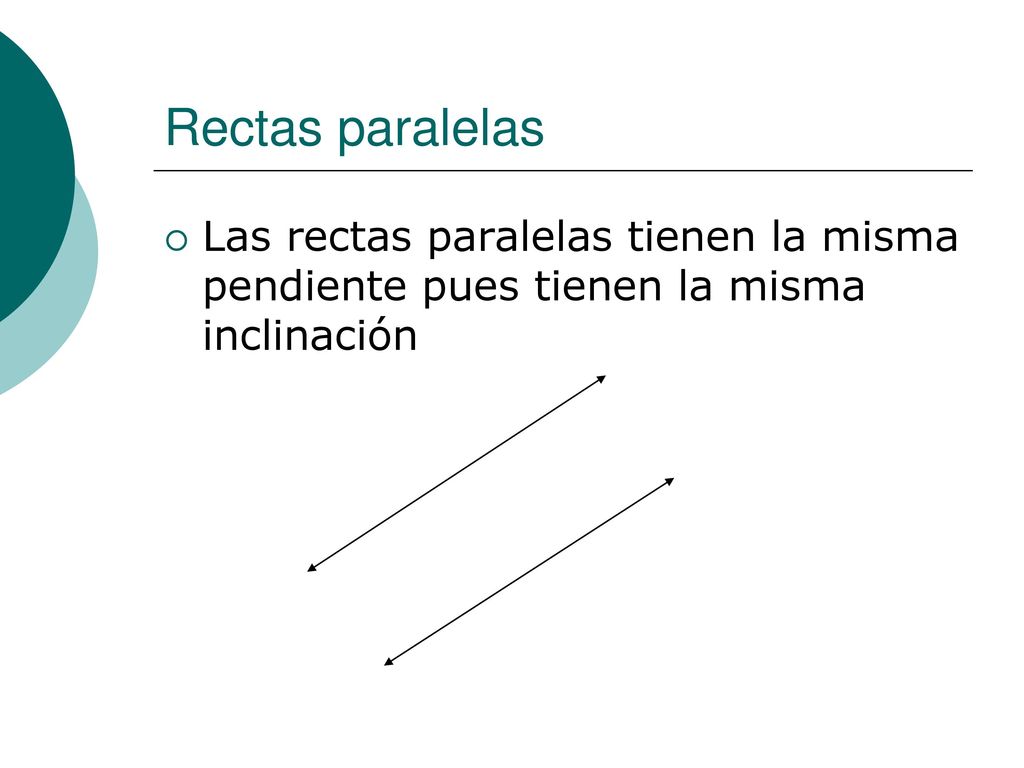 Rectas paralelas

Las rectas paralelas tienen la misma pendiente pues tienen la misma inclinación